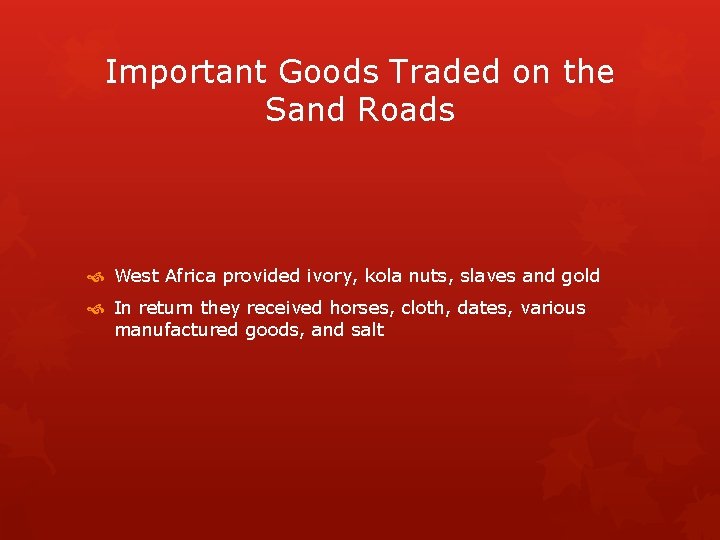 Important Goods Traded on the Sand Roads

West Africa provided ivory, kola nuts, slaves and gold

In return they received horses, cloth, dates, various manufactured goods, and salt